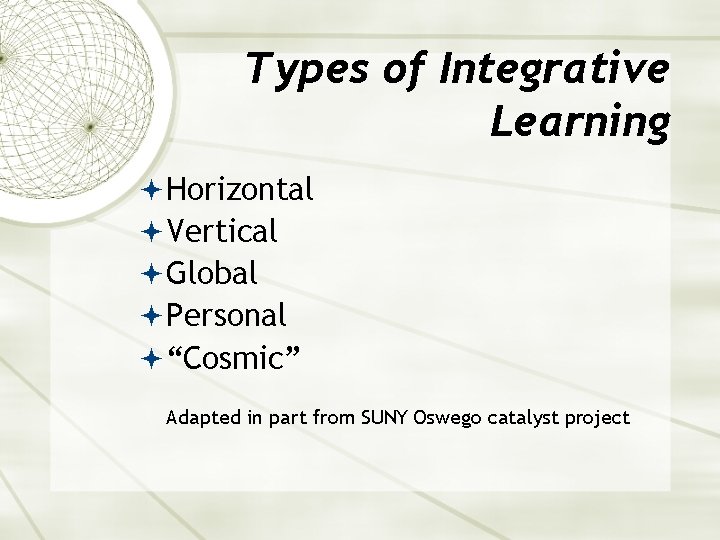 Types of Integrative Learning

Horizontal
Vertical
Global
Personal
“Cosmic”

Adapted in part from SUNY Oswego catalyst project